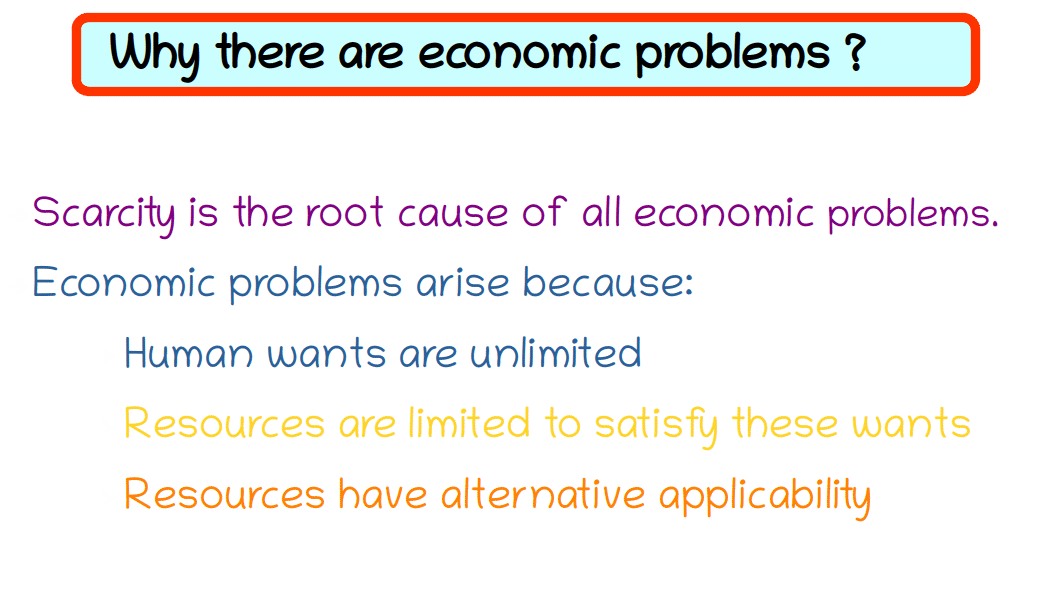 Why there are economic problems ?

Scarcity is the root cause of all economic problems.

Economic problems arise because:

Human wants are unlimited

Resources are limited to satisfy these wants

Resources have alternative applicability